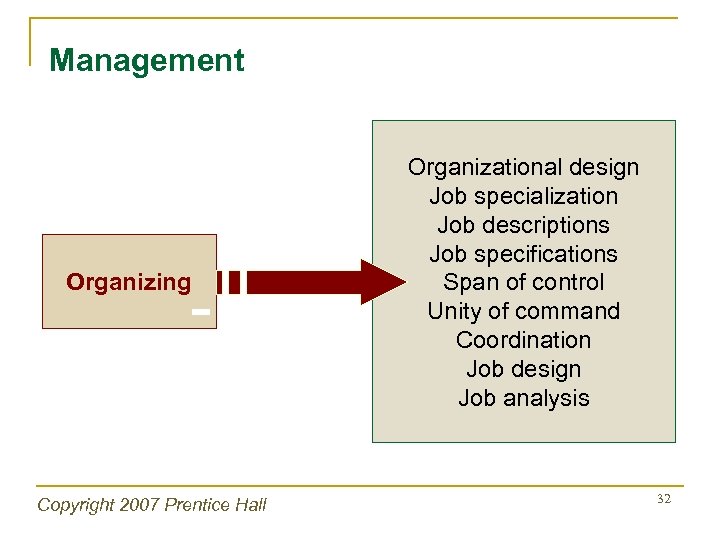 Management

Organizing

Organizational design
Job specialization
Job descriptions
Job specifications
Span of control
Unity of command
Coordination
Job design
Job analysis

Copyright 2007 Prentice Hall

32